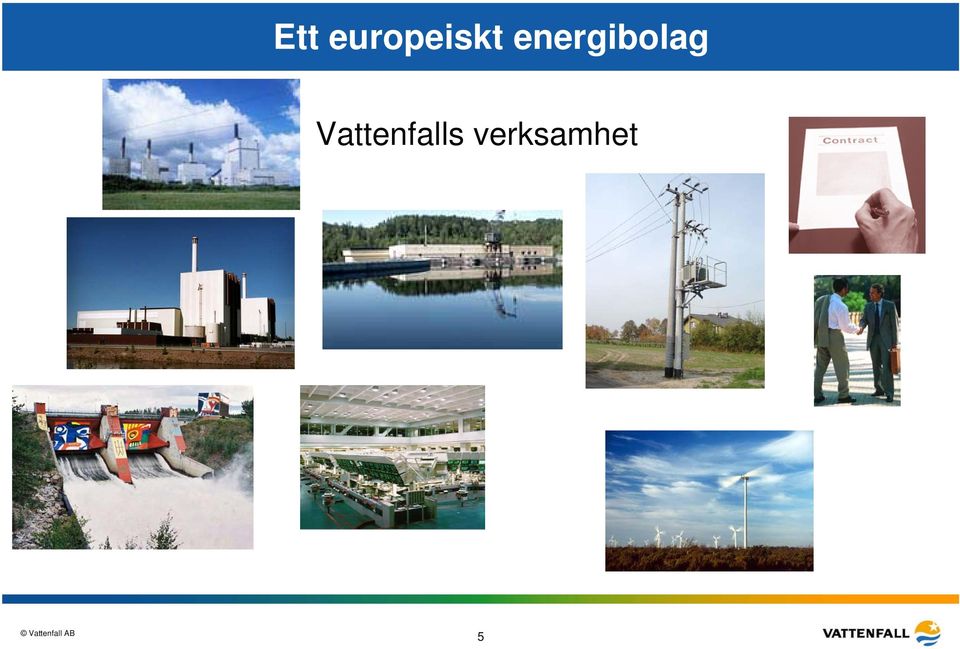 Ett europeiskt energibolag

Vattenfalls verksamhet

Contract

© Vattenfall AB

5

VATTENFALL